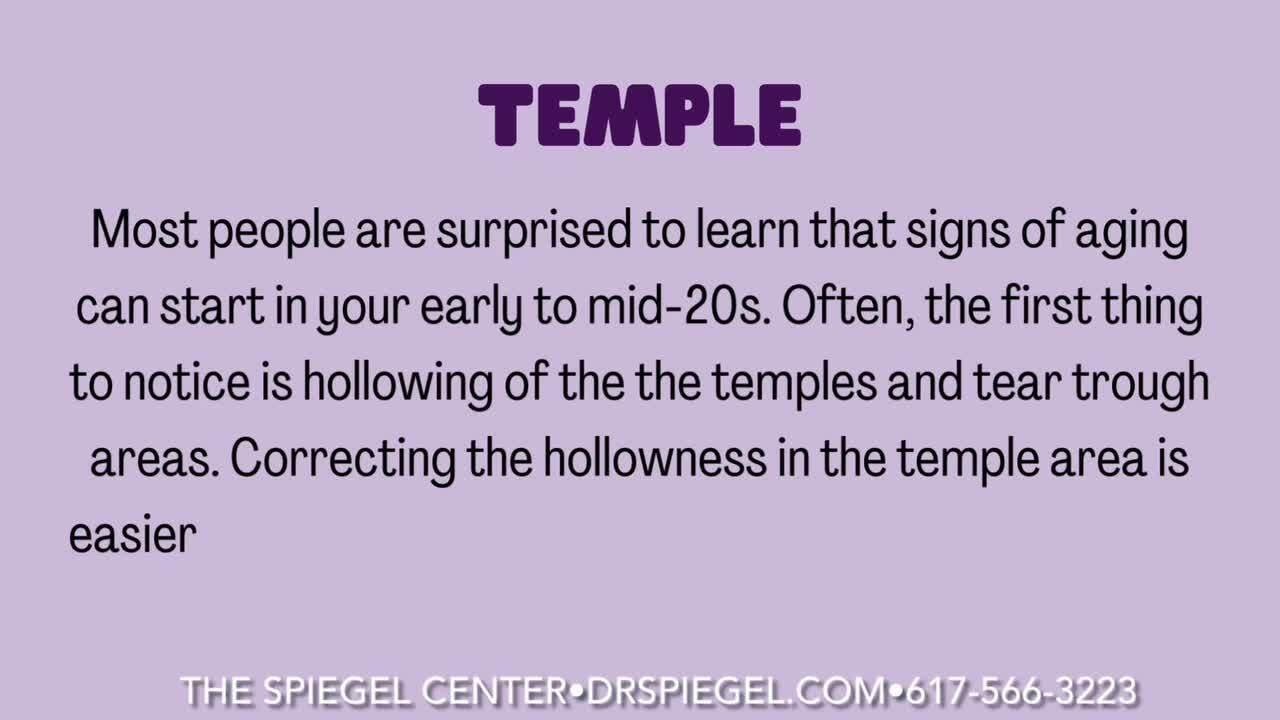 TEMPLE

Most people are surprised to learn that signs of aging can start in your early to mid-20s. Often, the first thing to notice is hollowing of the the temples and tear trough areas. Correcting the hollowness in the temple area is easier

THE SPIEGEL CENTER•DRSPIEGEL.COM•617-566-3223